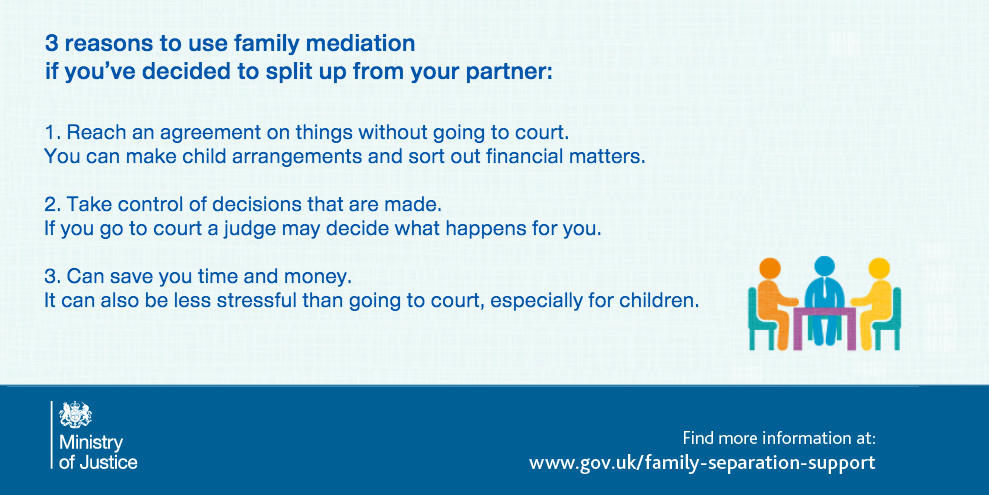 3 reasons to use family mediation
if you've decided to split up from your partner:

1. Reach an agreement on things without going to court.
You can make child arrangements and sort out financial matters.

2. Take control of decisions that are made.
If you go to court a judge may decide what happens for you.

3. Can save you time and money.
It can also be less stressful than going to court, especially for children.

Ministry of Justice

Find more information at:
www.gov.uk/family-separation-support